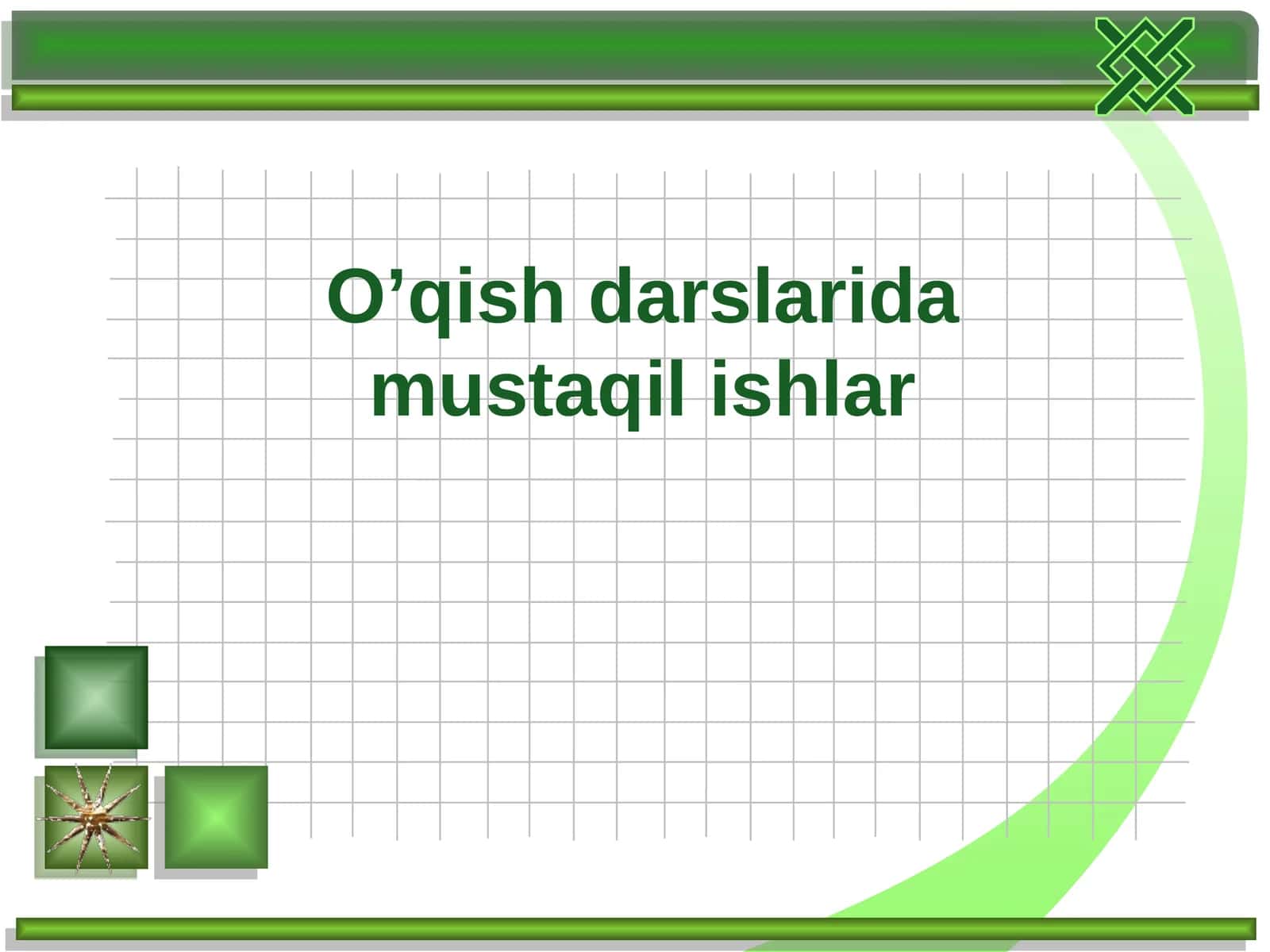 O’qish darslarida mustaqil ishlar